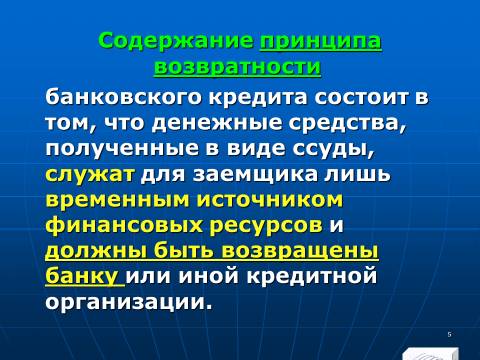 Содержание принципа возвратности

банковского кредита состоит в том, что денежные средства, полученные в виде ссуды, служат для заемщика лишь временным источником финансовых ресурсов и должны быть возвращены банку или иной кредитной организации.

5